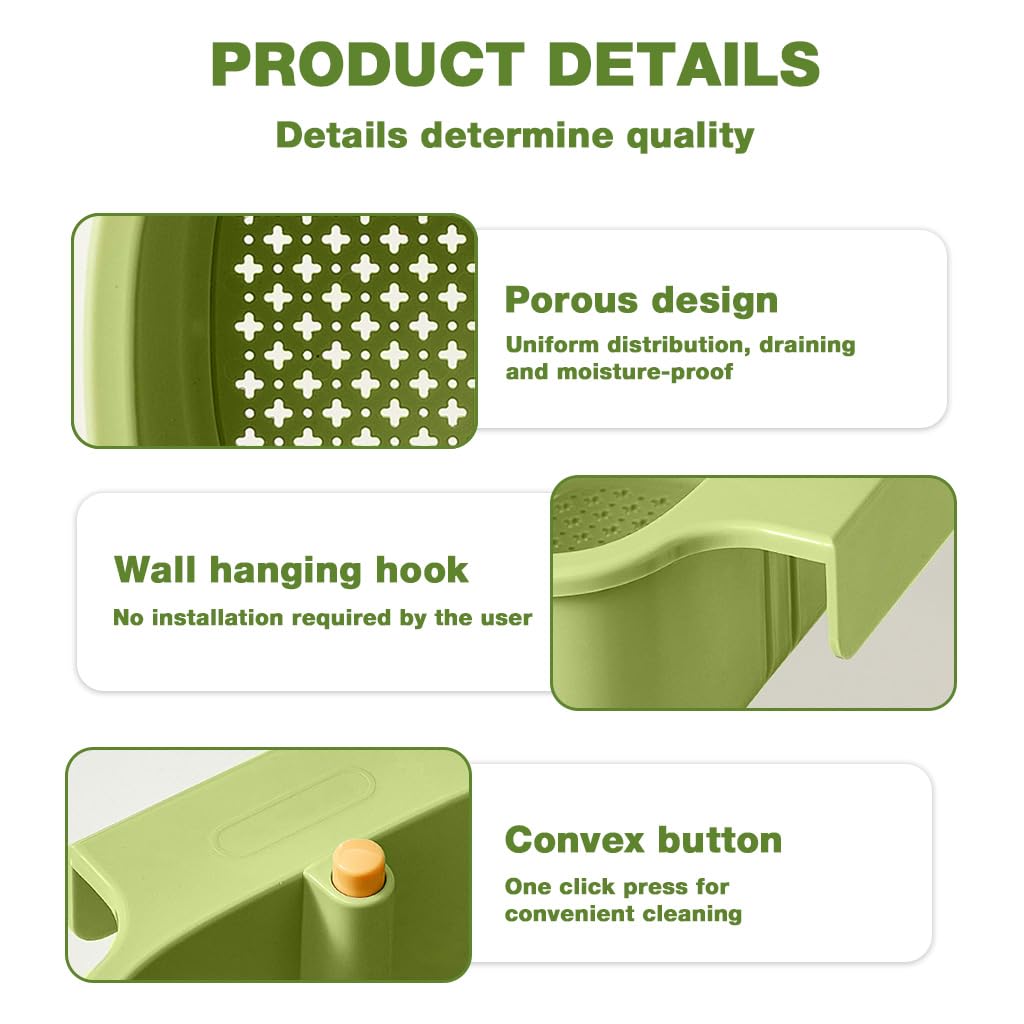 PRODUCT DETAILS

Details determine quality

Porous design

Uniform distribution, draining and moisture-proof

Wall hanging hook

No installation required by the user

Convex button

One click press for convenient cleaning